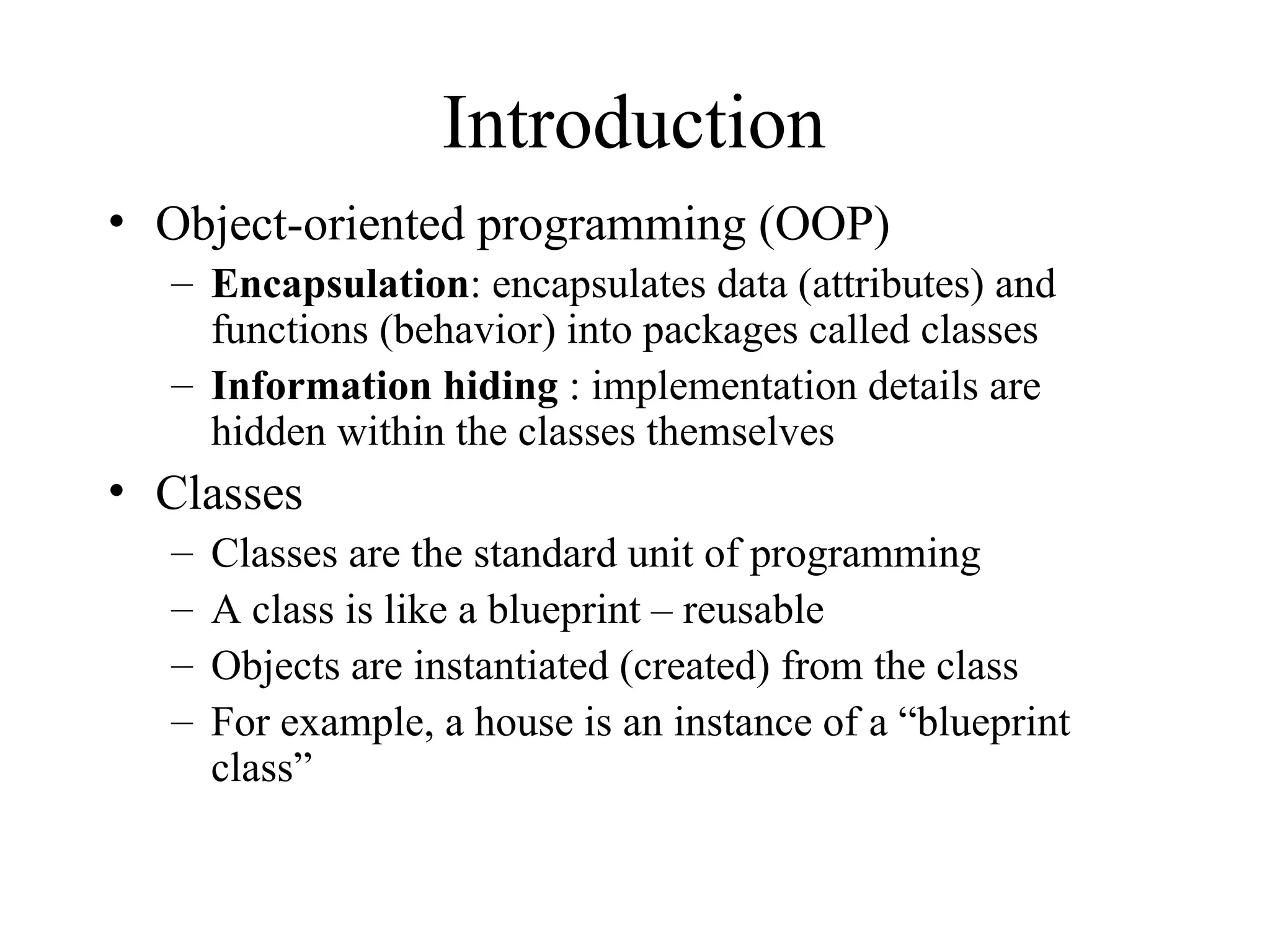 Introduction

• Object-oriented programming (OOP)
  – Encapsulation: encapsulates data (attributes) and functions (behavior) into packages called classes
  – Information hiding : implementation details are hidden within the classes themselves

• Classes
  – Classes are the standard unit of programming
  – A class is like a blueprint – reusable
  – Objects are instantiated (created) from the class
  – For example, a house is an instance of a “blueprint class”